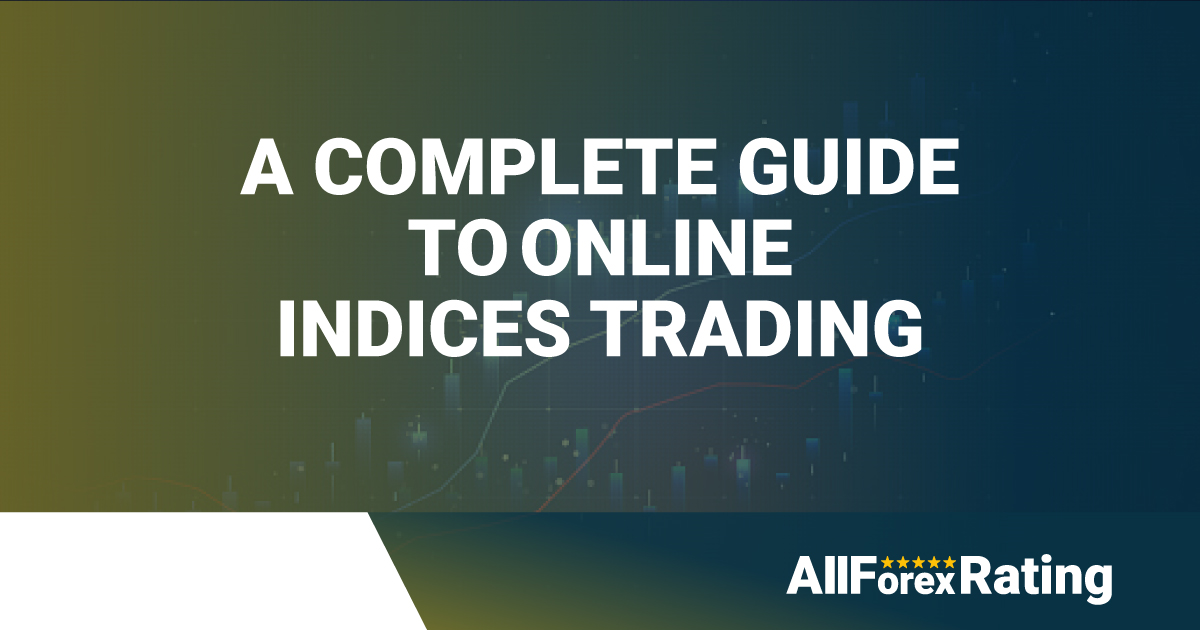 A COMPLETE GUIDE TO ONLINE INDICES TRADING

AllForexRating